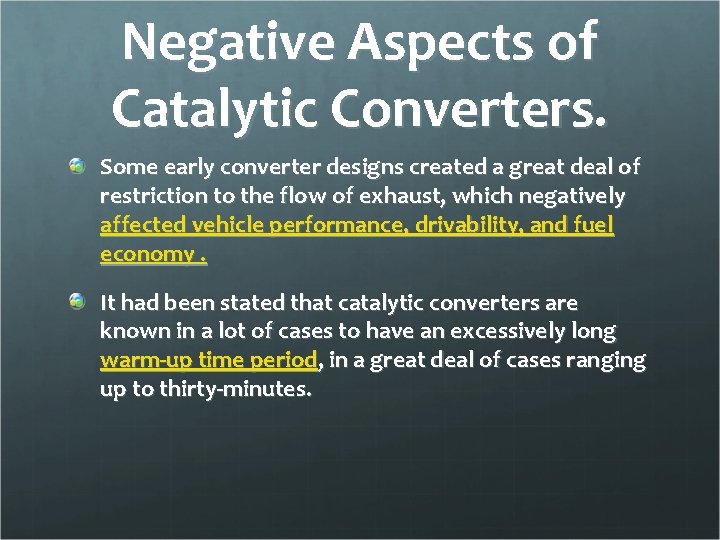 Negative Aspects of Catalytic Converters.

Some early converter designs created a great deal of restriction to the flow of exhaust, which negatively affected vehicle performance, drivability, and fuel economy .

It had been stated that catalytic converters are known in a lot of cases to have an excessively long warm-up time period, in a great deal of cases ranging up to thirty-minutes.